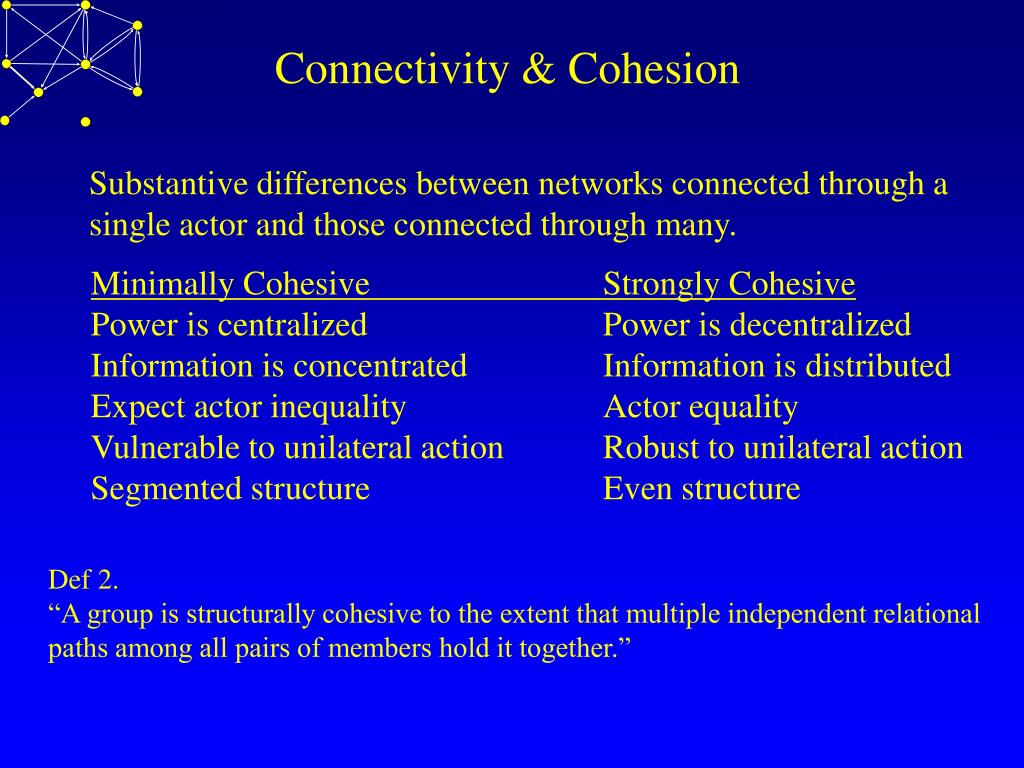 Connectivity & Cohesion

Substantive differences between networks connected through a single actor and those connected through many.

| Minimally Cohesive | Strongly Cohesive |
|---|---|
| Power is centralized | Power is decentralized |
| Information is concentrated | Information is distributed |
| Expect actor inequality | Actor equality |
| Vulnerable to unilateral action | Robust to unilateral action |
| Segmented structure | Even structure |

Def 2.
“A group is structurally cohesive to the extent that multiple independent relational paths among all pairs of members hold it together.”